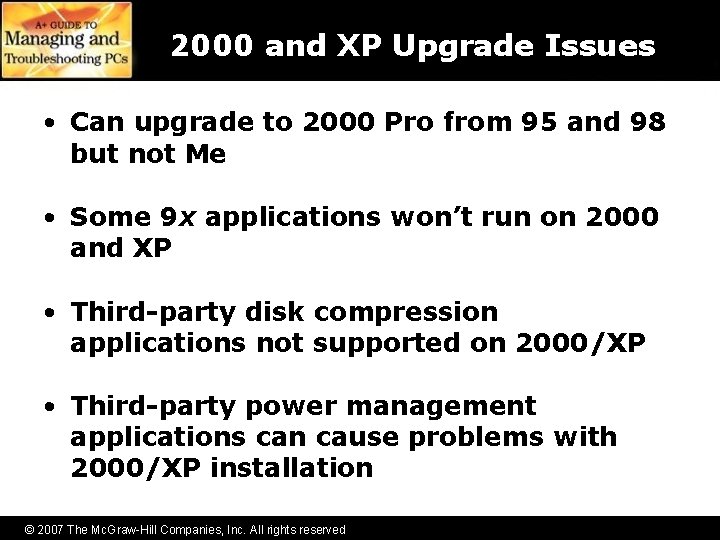 A+ GUIDE TO
Managing and
Troubleshooting PCs

2000 and XP Upgrade Issues

• Can upgrade to 2000 Pro from 95 and 98 but not Me

• Some 9x applications won't run on 2000 and XP

• Third-party disk compression applications not supported on 2000/XP

• Third-party power management applications can cause problems with 2000/XP installation

© 2007 The McGraw-Hill Companies, Inc. All rights reserved